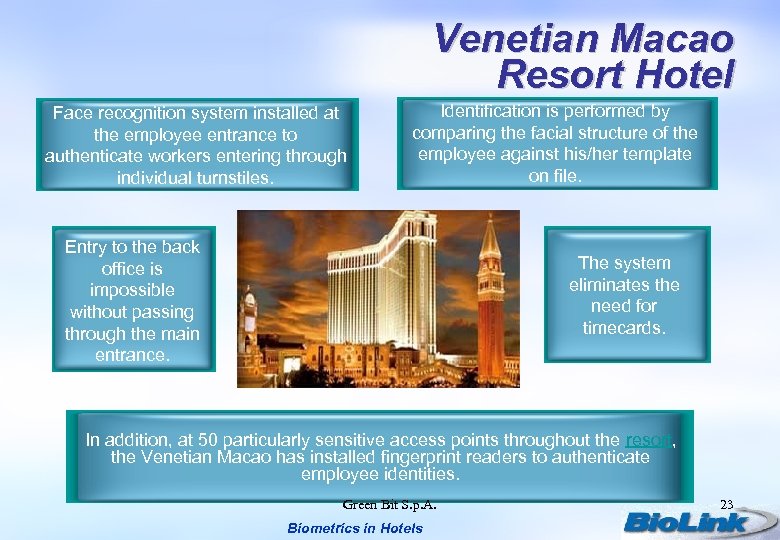 Venetian Macao Resort Hotel

Face recognition system installed at the employee entrance to authenticate workers entering through individual turnstiles.

Identification is performed by comparing the facial structure of the employee against his/her template on file.

Entry to the back office is impossible without passing through the main entrance.

The system eliminates the need for timecards.

In addition, at 50 particularly sensitive access points throughout the resort, the Venetian Macao has installed fingerprint readers to authenticate employee identities.

Green Bit S.p.A.

23

Biometrics in Hotels

BioLink